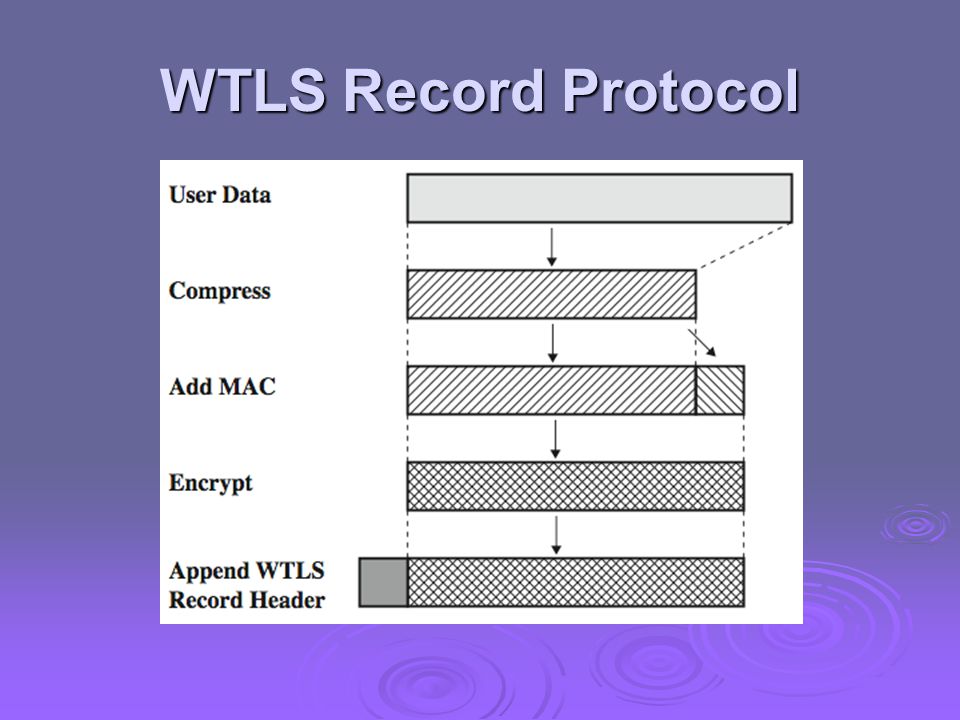 WTLS Record Protocol

User Data

Compress

Add MAC

Encrypt

Append WTLS Record Header